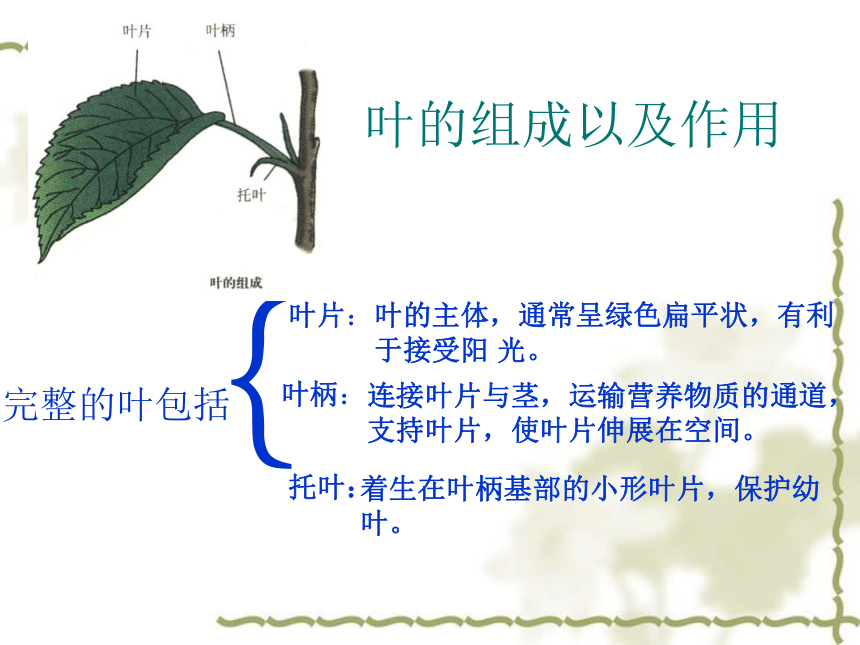 叶片 叶柄

托叶

叶的组成

叶的组成以及作用

完整的叶包括

叶片：叶的主体，通常呈绿色扁平状，有利于接受阳 光。

叶柄：连接叶片与茎，运输营养物质的通道，支持叶片，使叶片伸展在空间。

托叶：着生在叶柄基部的小形叶片，保护幼叶。